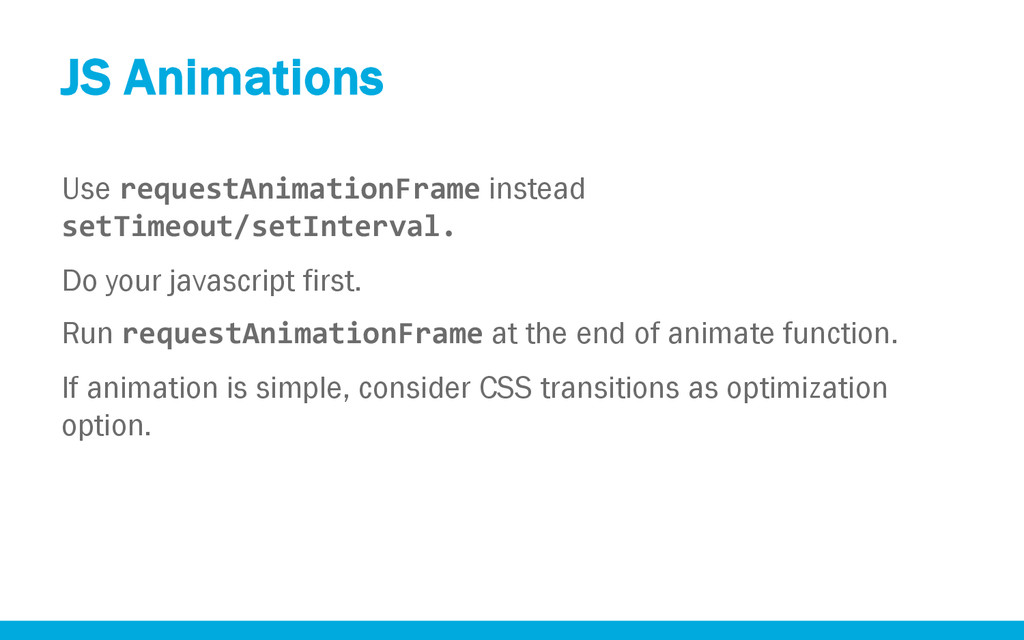 JS Animations

Use requestAnimationFrame instead setTimeout/setInterval.

Do your javascript first.

Run requestAnimationFrame at the end of animate function.

If animation is simple, consider CSS transitions as optimization option.